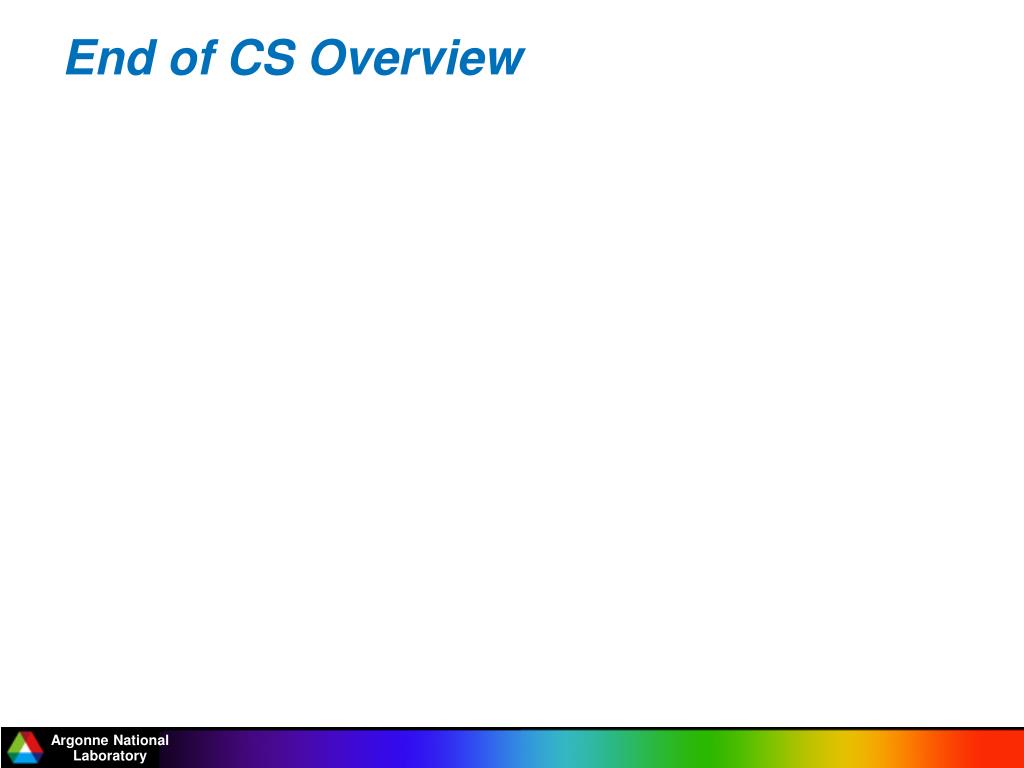 End of CS Overview

Argonne National Laboratory